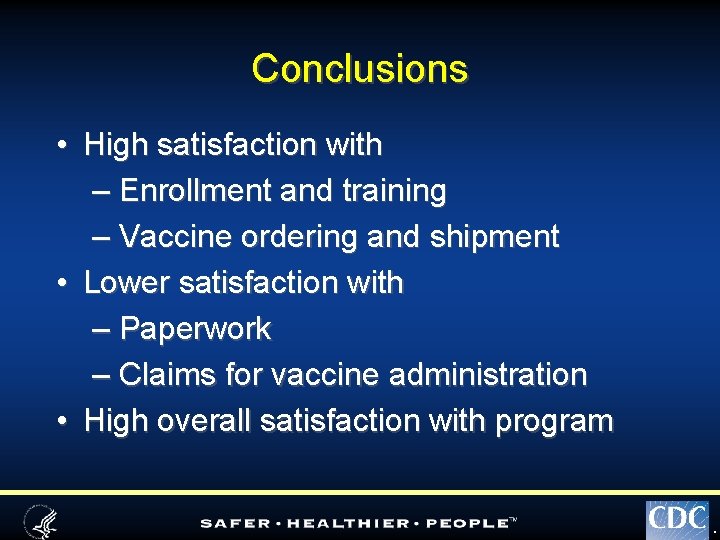 Conclusions

• High satisfaction with
– Enrollment and training
– Vaccine ordering and shipment
• Lower satisfaction with
– Paperwork
– Claims for vaccine administration
• High overall satisfaction with program

SAFER · HEALTHIER · PEOPLE™

CDC